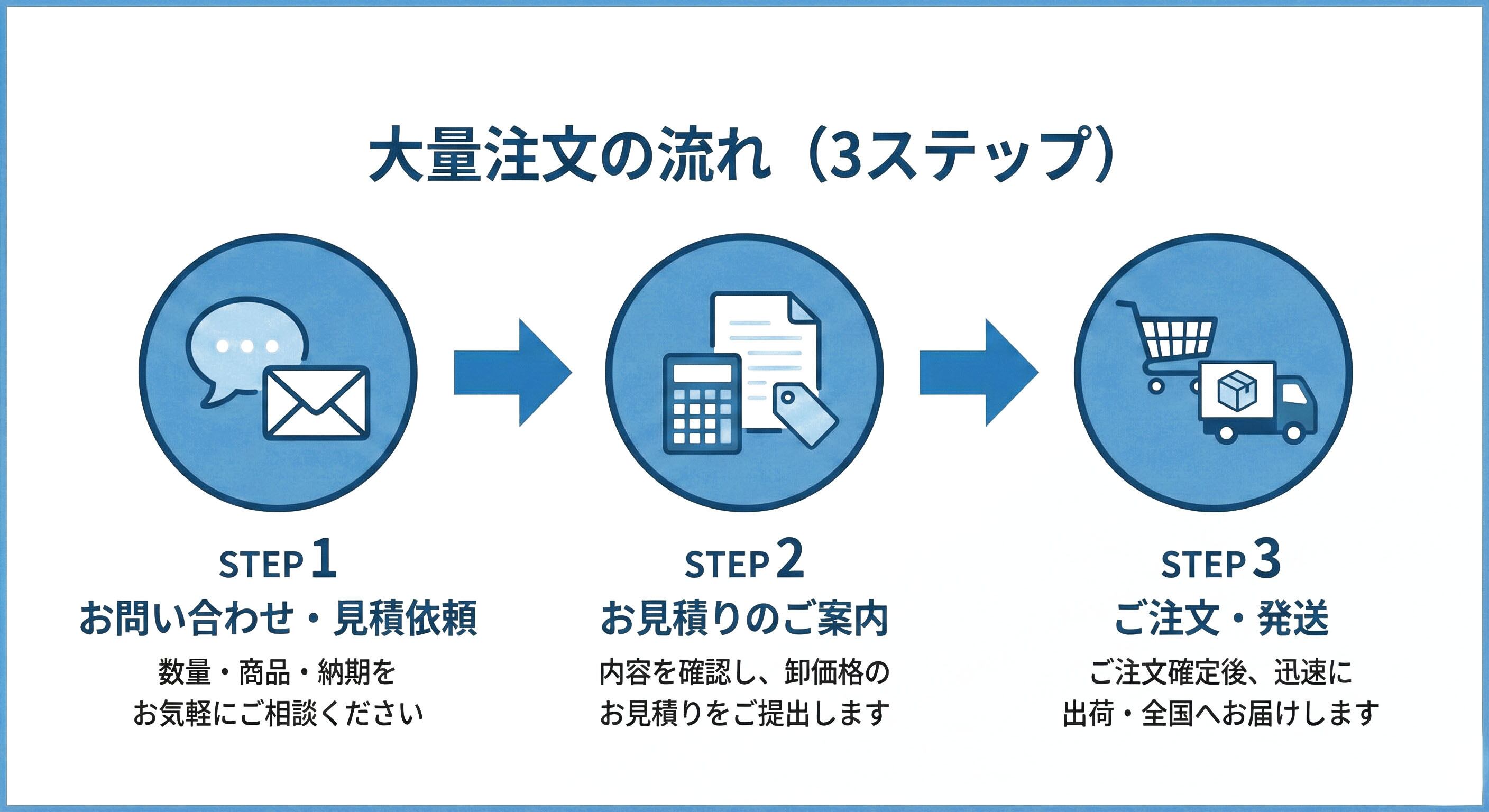 大量注文の流れ（3ステップ）

STEP 1
お問い合わせ・見積依頼
数量・商品・納期を
お気軽にご相談ください

STEP 2
お見積りのご案内
内容を確認し、卸価格の
お見積りをご提出します

STEP 3
ご注文・発送
ご注文確定後、迅速に
出荷・全国へお届けします